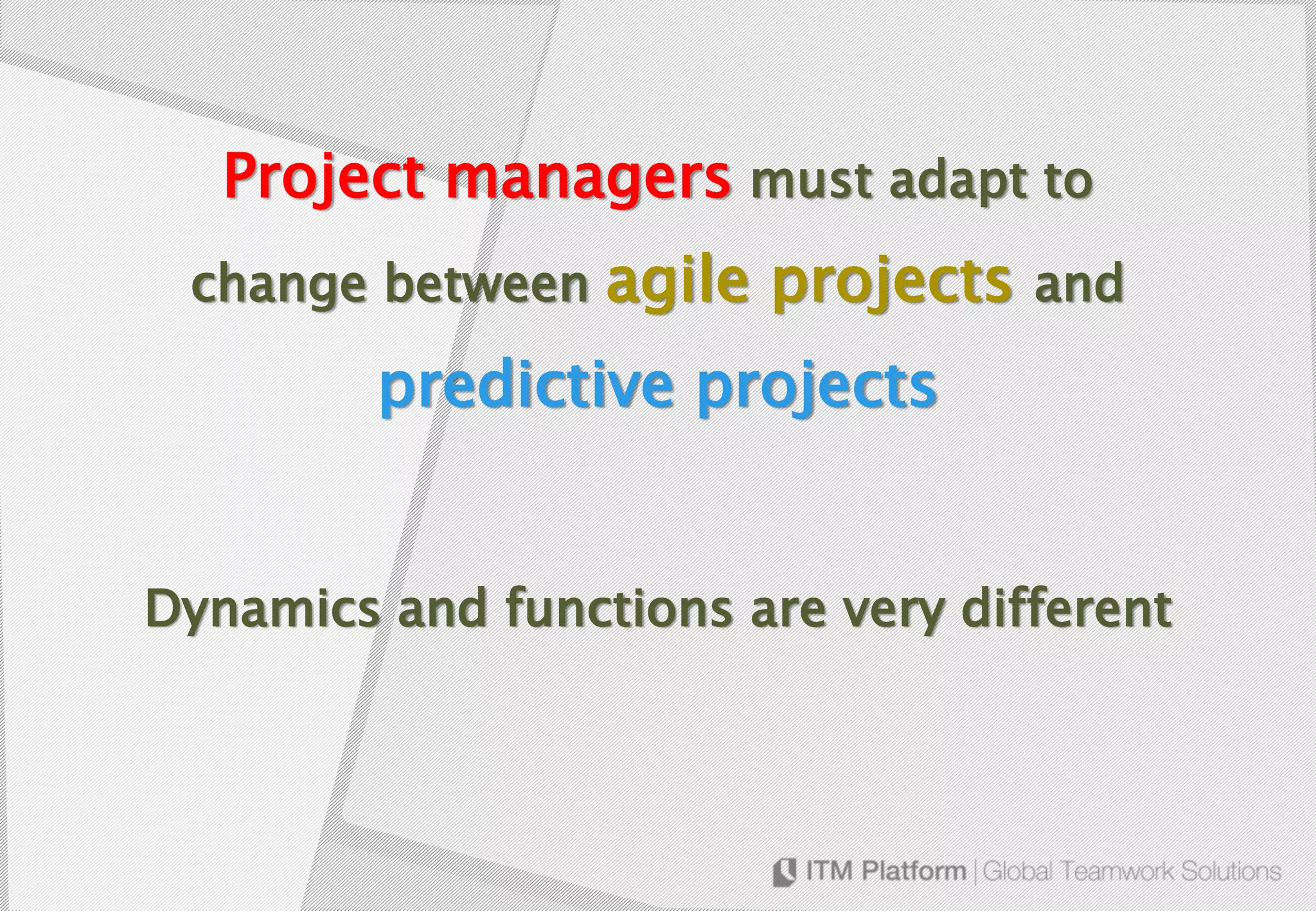 Project managers must adapt to change between agile projects and predictive projects

Dynamics and functions are very different

ITM Platform | Global Teamwork Solutions